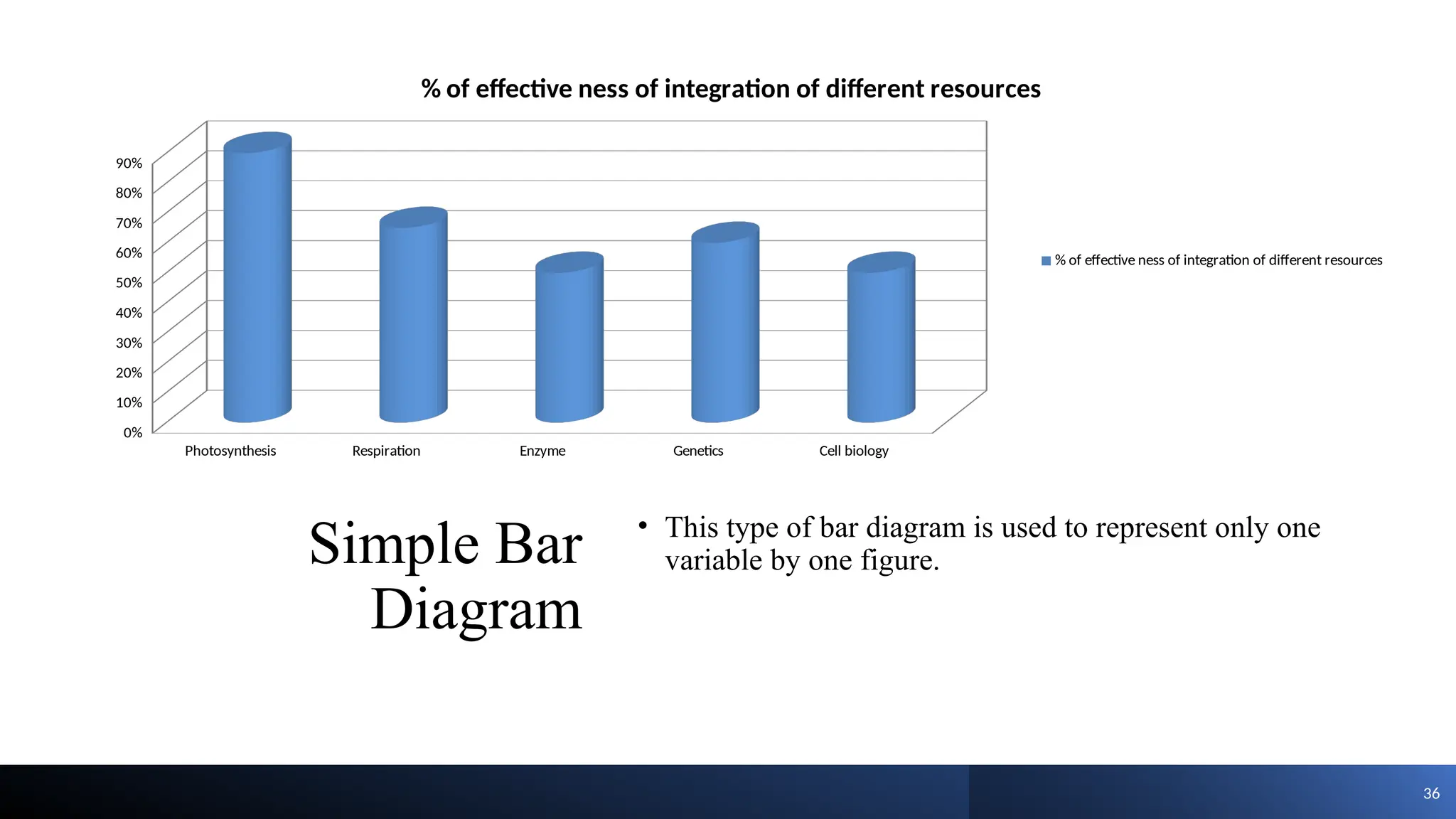 % of effective ness of integration of different resources

90%
80%
70%
60%
50%
40%
30%
20%
10%
0%

Photosynthesis
Respiration
Enzyme
Genetics
Cell biology

% of effective ness of integration of different resources

Simple Bar Diagram

• This type of bar diagram is used to represent only one variable by one figure.

36